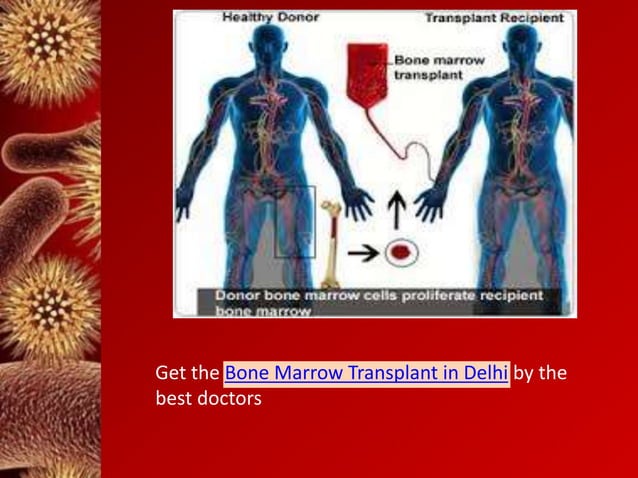 Healthy Donor

Transplant Recipient

Bone marrow transplant

Donor bone marrow cells proliferate recipient bone marrow

Get the Bone Marrow Transplant in Delhi by the best doctors